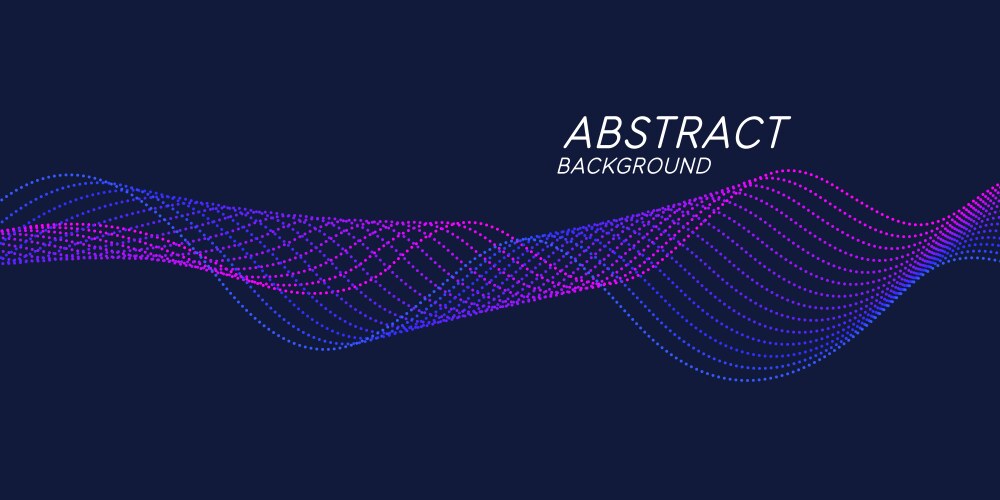 ABSTRACT
BACKGROUND